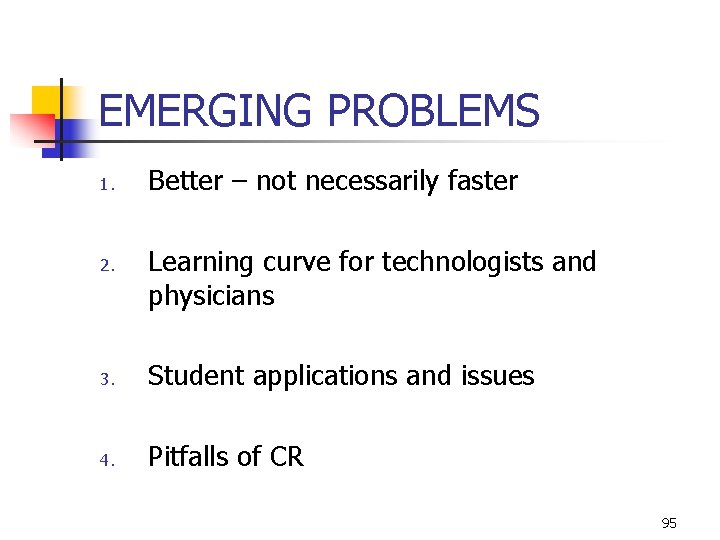 EMERGING PROBLEMS

1. Better – not necessarily faster

2. Learning curve for technologists and physicians

3. Student applications and issues

4. Pitfalls of CR

95